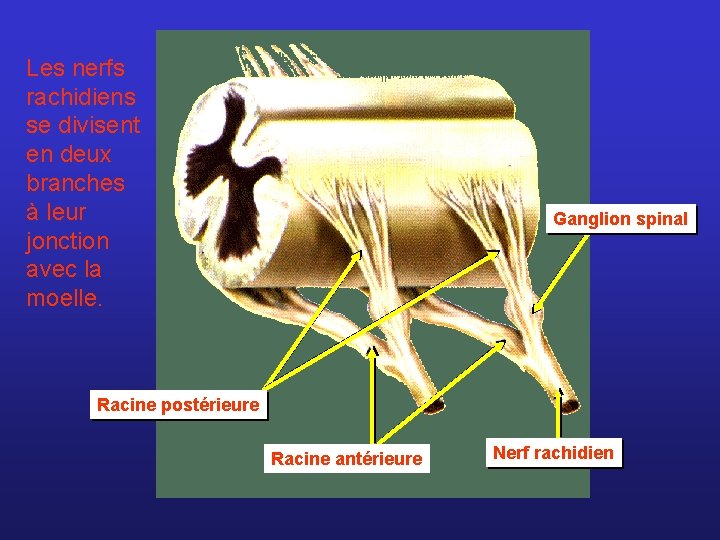 Les nerfs rachidiens se divisent en deux branches à leur jonction avec la moelle.

Ganglion spinal

Racine postérieure

Racine antérieure

Nerf rachidien